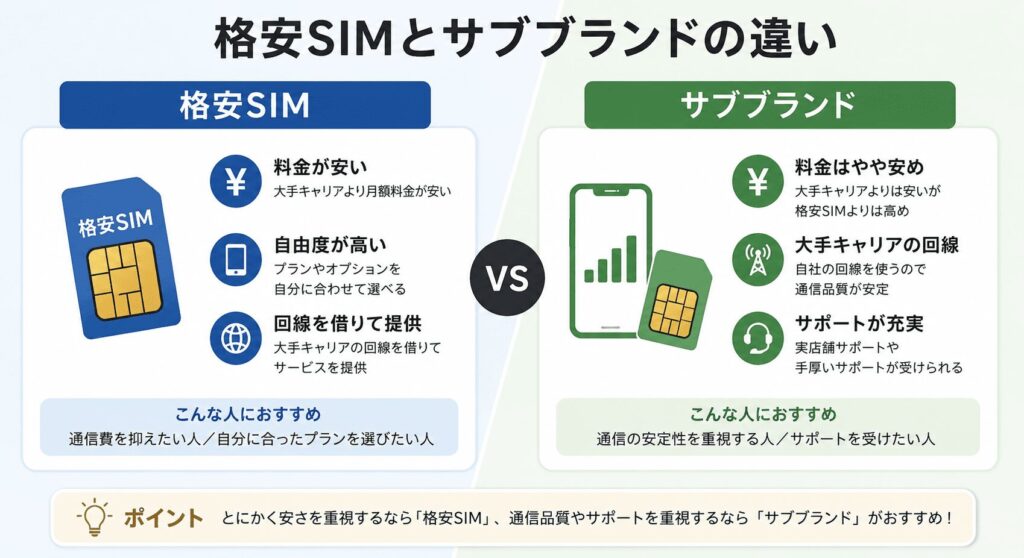 格安SIMとサブブランドの違い

格安SIM

格安SIM

¥
料金が安い
大手キャリアより月額料金が安い

自由度が高い
プランやオプションを自分に合わせて選べる

回線を借りて提供
大手キャリアの回線を借りてサービスを提供

こんな人におすすめ
通信費を抑えたい人／自分に合ったプランを選びたい人

VS

サブブランド

¥
料金はやや安め
大手キャリアよりは安いが格安SIMよりは高め

大手キャリアの回線
自社の回線を使うので通信品質が安定

サポートが充実
実店舗サポートや手厚いサポートが受けられる

こんな人におすすめ
通信の安定性を重視する人／サポートを受けたい人

ポイント　とにかく安さを重視するなら「格安SIM」、通信品質やサポートを重視するなら「サブブランド」がおすすめ！